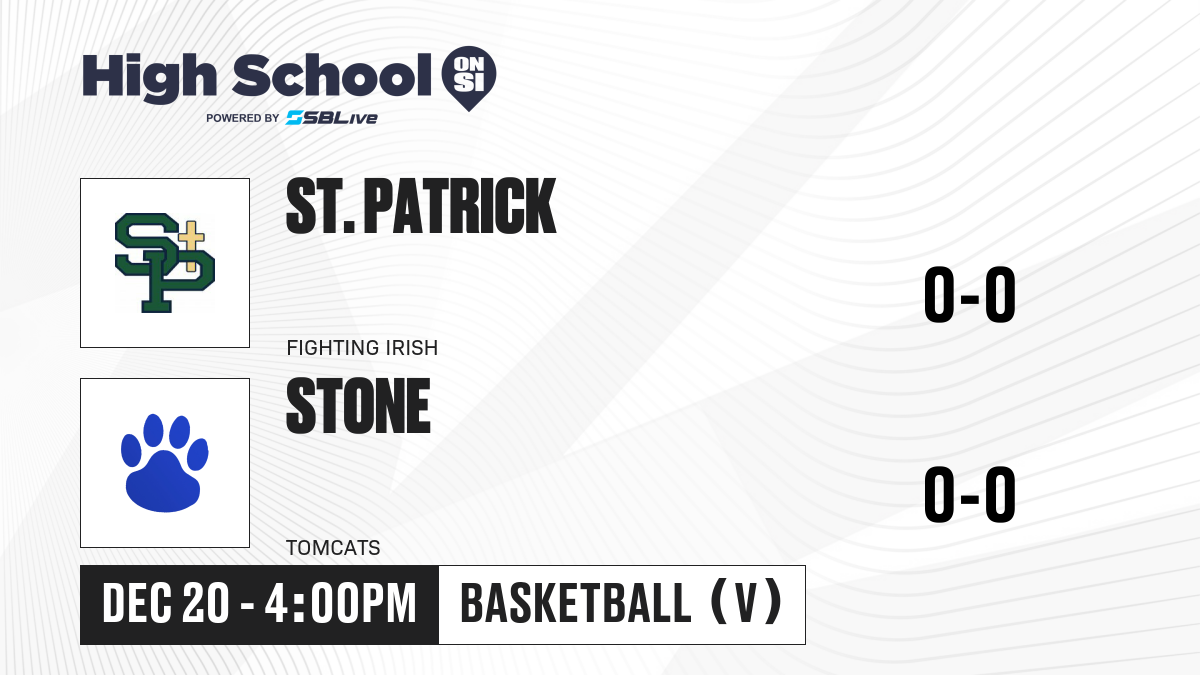 High School ON SI
POWERED BY SBLive

SP

ST. PATRICK

FIGHTING IRISH

0-0

STONE

TOMCATS

0-0

DEC 20 - 4:00PM

BASKETBALL (V)